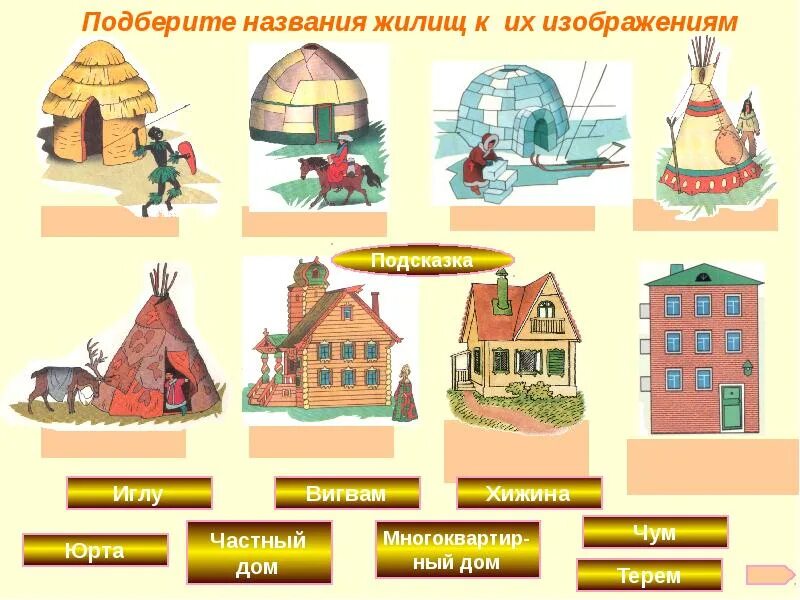 Подберите названия жилищ к их изображениям

Подсказка

Иглу

Вигвам

Хижина

Юрта

Частный дом

Многоквартирный дом

Чум

Терем